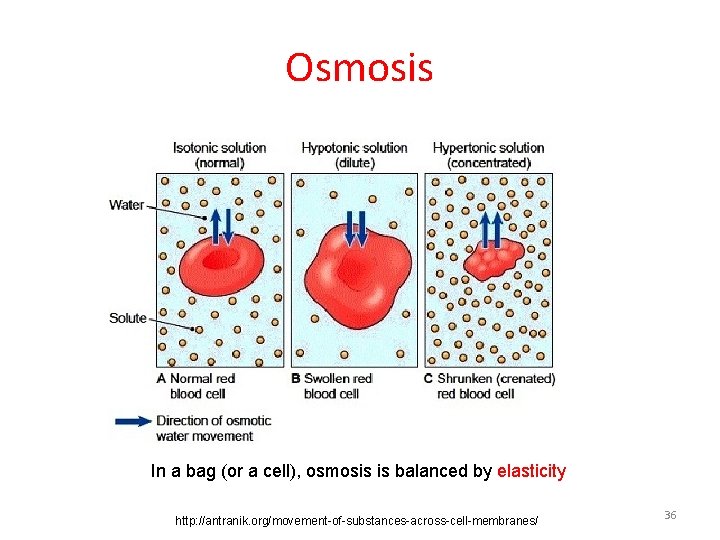 Osmosis

Isotonic solution (normal)

Hypotonic solution (dilute)

Hypertonic solution (concentrated)

Water

Solute

A Normal red blood cell

B Swollen red blood cell

C Shrunken (crenated) red blood cell

Direction of osmotic water movement

In a bag (or a cell), osmosis is balanced by elasticity

http://antranik.org/movement-of-substances-across-cell-membranes/

36